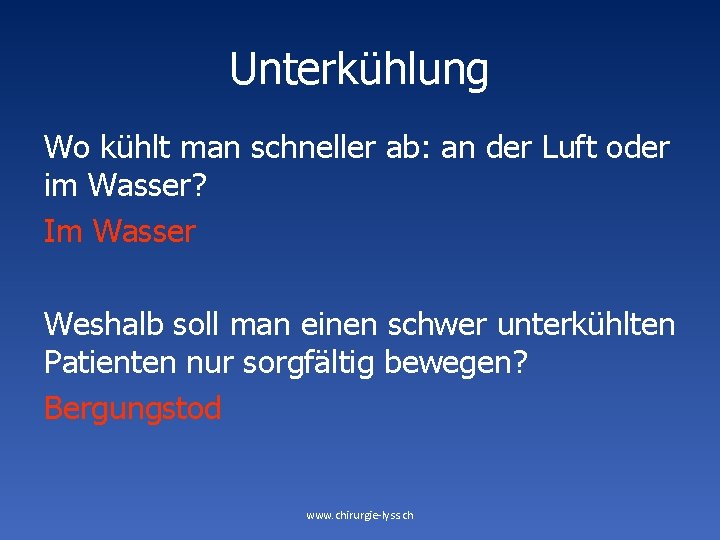 Unterkühlung

Wo kühlt man schneller ab: an der Luft oder im Wasser?

Im Wasser

Weshalb soll man einen schwer unterkühlten Patienten nur sorgfältig bewegen?

Bergungstod

www.chirurgie-lyss.ch